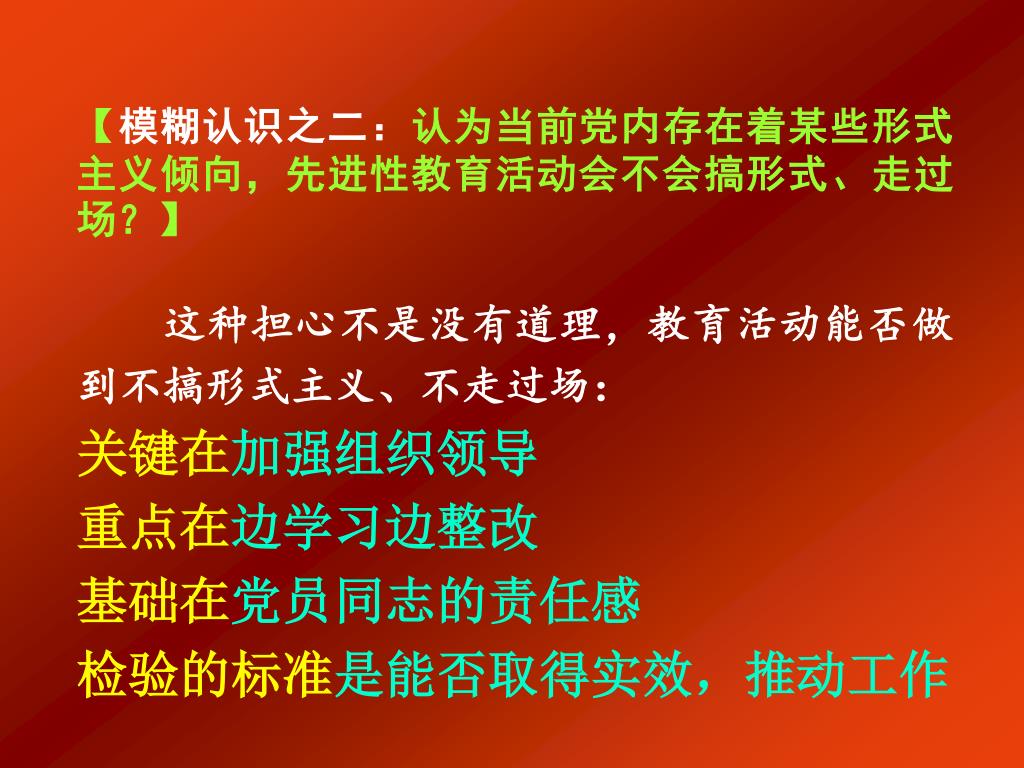 【模糊认识之二：认为当前党内存在着某些形式主义倾向，先进性教育活动会不会搞形式、走过场？】

这种担心不是没有道理，教育活动能否做到不搞形式主义、不走过场：

关键在加强组织领导

重点在边学习边整改

基础在党员同志的责任感

检验的标准是能否取得实效，推动工作